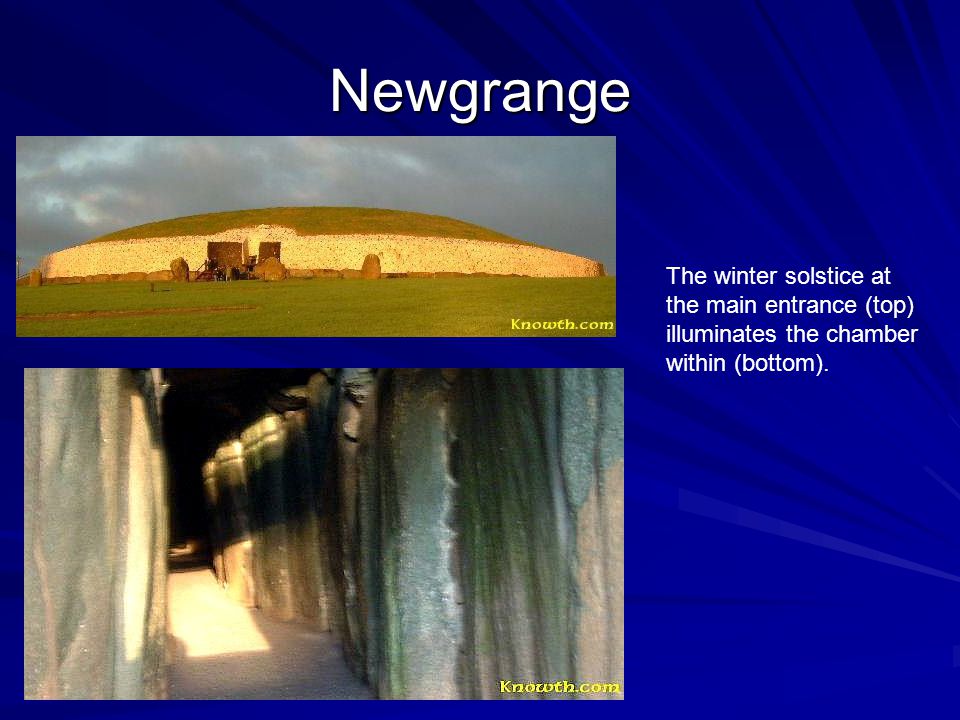 Newgrange

Knowth.com

The winter solstice at the main entrance (top) illuminates the chamber within (bottom).

Knowth.com